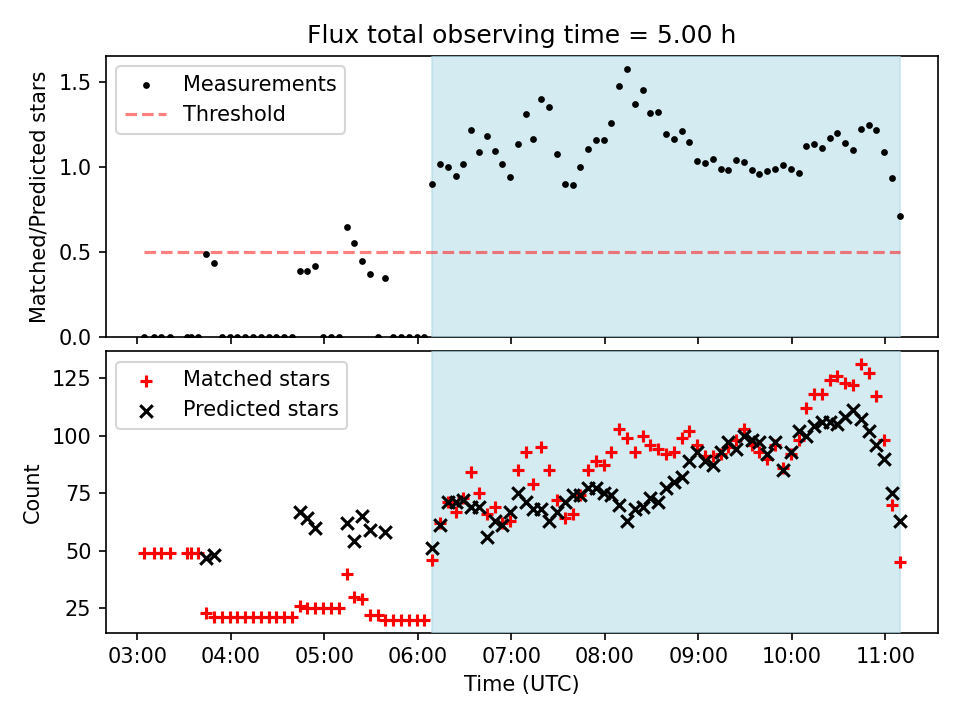 Flux total observing time = 5.00 h

Measurements
Threshold

Matched/Predicted stars

1.5
1.0
0.5
0.0

Matched stars
Predicted stars

Count

125
100
75
50
25

03:00 04:00 05:00 06:00 07:00 08:00 09:00 10:00 11:00

Time (UTC)